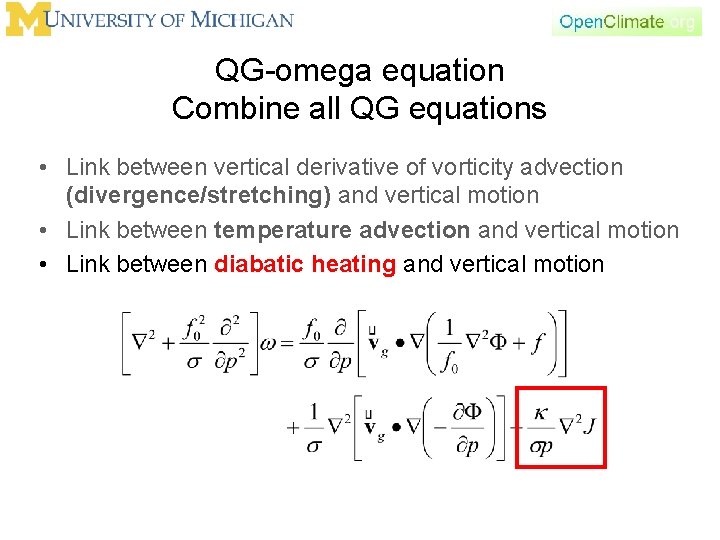 UNIVERSITY OF MICHIGAN

OpenClimate.org

QG-omega equation
Combine all QG equations

• Link between vertical derivative of vorticity advection (divergence/stretching) and vertical motion
• Link between temperature advection and vertical motion
• Link between diabatic heating and vertical motion

$\left[\nabla^2 + \frac{f_0^2}{\sigma}\frac{\partial^2}{\partial p^2}\right]\omega = \frac{f_0}{\sigma}\frac{\partial}{\partial p}\left[\vec{\mathbf{v}}_g \bullet \nabla\left(\frac{1}{f_0}\nabla^2\Phi + f\right)\right]$

$+\frac{1}{\sigma}\nabla^2\left[\vec{\mathbf{v}}_g \bullet \nabla\left(-\frac{\partial\Phi}{\partial p}\right)\right] - \frac{\kappa}{\sigma p}\nabla^2 J$